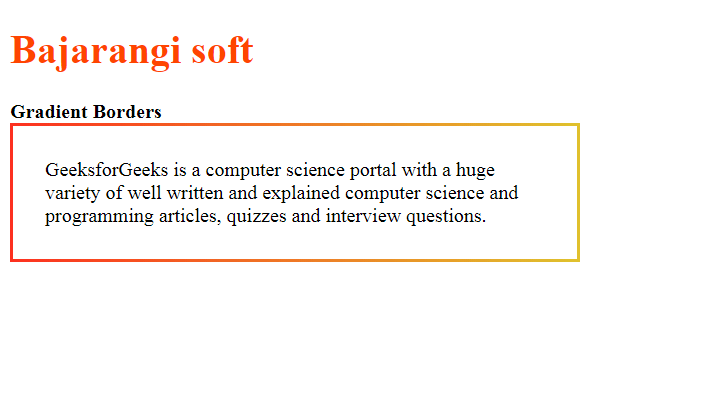 Bajarangi soft

Gradient Borders

GeeksforGeeks is a computer science portal with a huge variety of well written and explained computer science and programming articles, quizzes and interview questions.